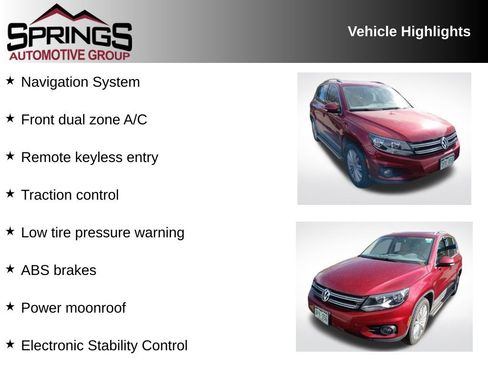 SPRINGS
AUTOMOTIVE GROUP

Vehicle Highlights

★ Navigation System

★ Front dual zone A/C

★ Remote keyless entry

★ Traction control

★ Low tire pressure warning

★ ABS brakes

★ Power moonroof

★ Electronic Stability Control